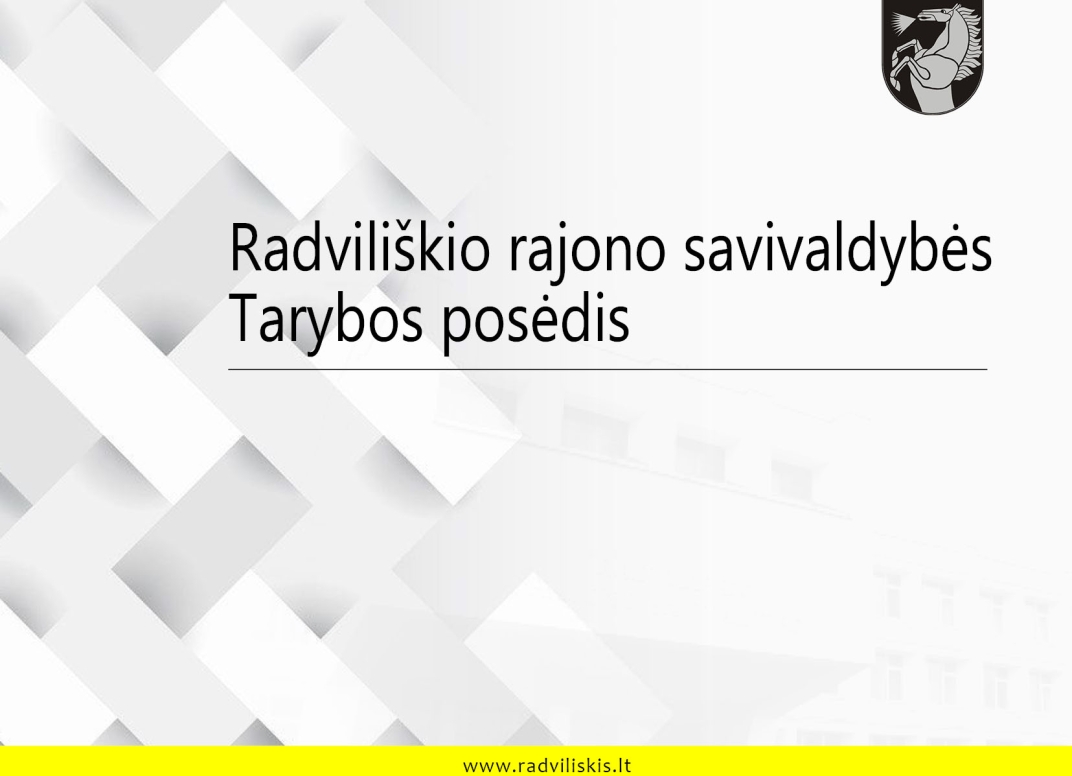 Radviliškio rajono savivaldybės Tarybos posėdis

www.radviliskis.lt